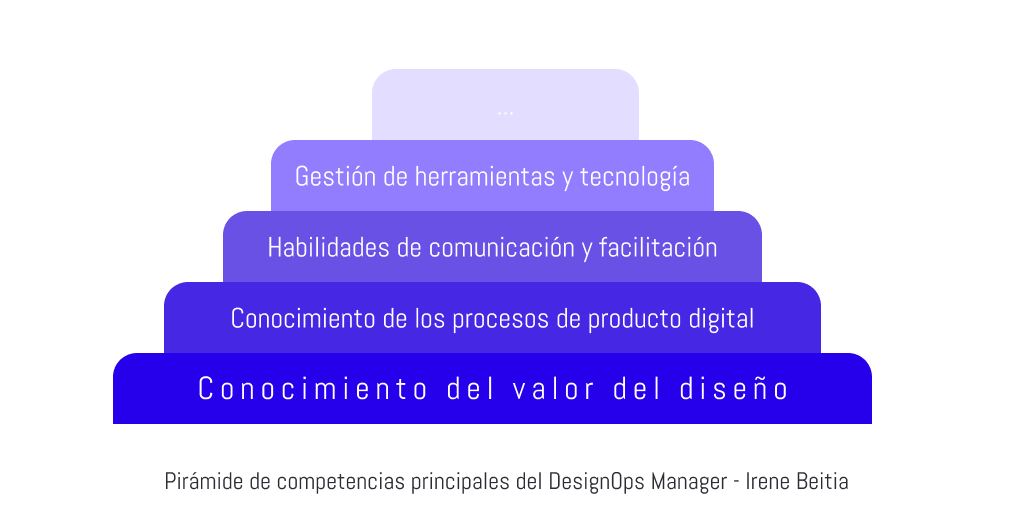 ...

Gestión de herramientas y tecnología

Habilidades de comunicación y facilitación

Conocimiento de los procesos de producto digital

Conocimiento del valor del diseño

Pirámide de competencias principales del DesignOps Manager - Irene Beitia